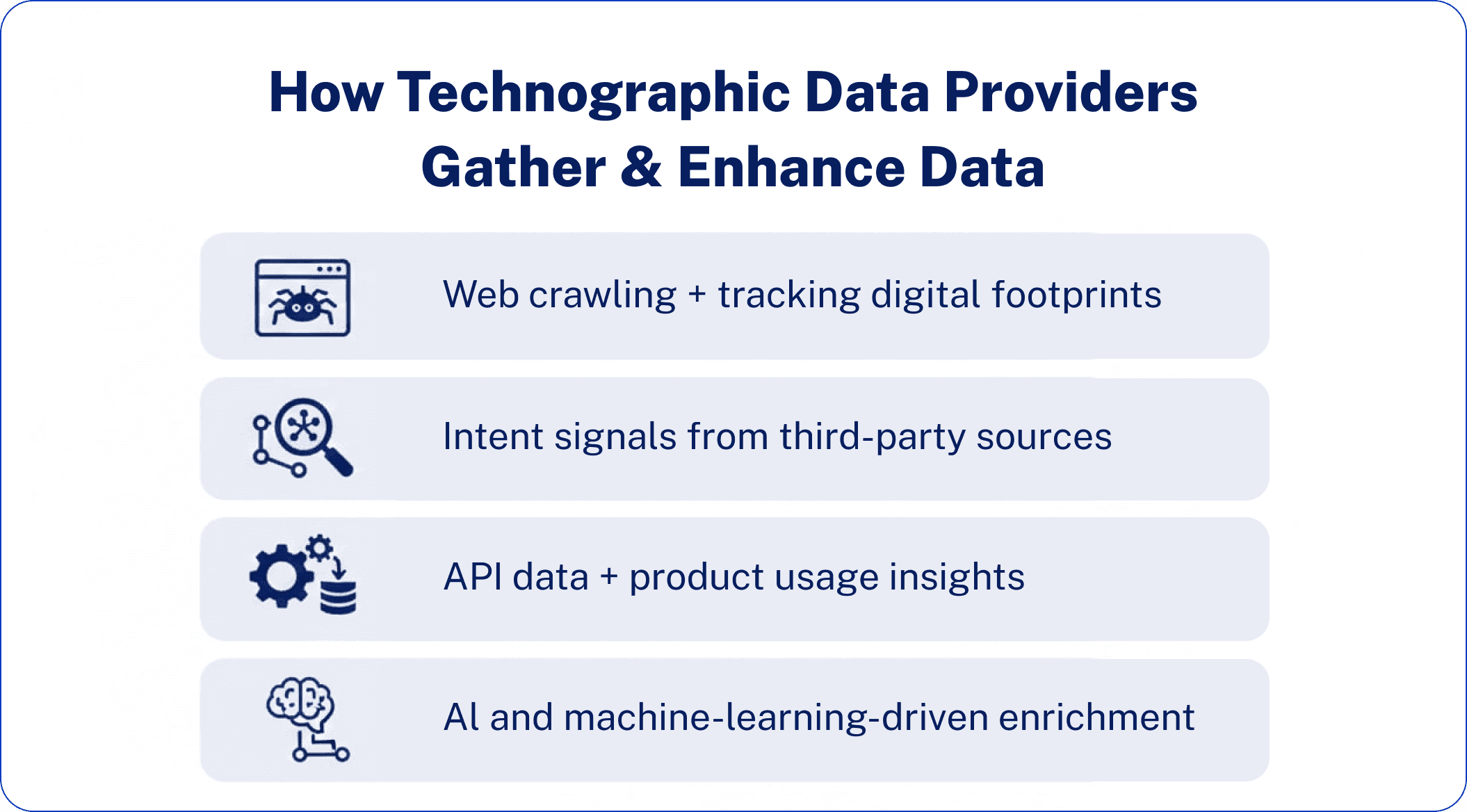 How Technographic Data Providers Gather & Enhance Data

Web crawling + tracking digital footprints

Intent signals from third-party sources

API data + product usage insights

AI and machine-learning-driven enrichment